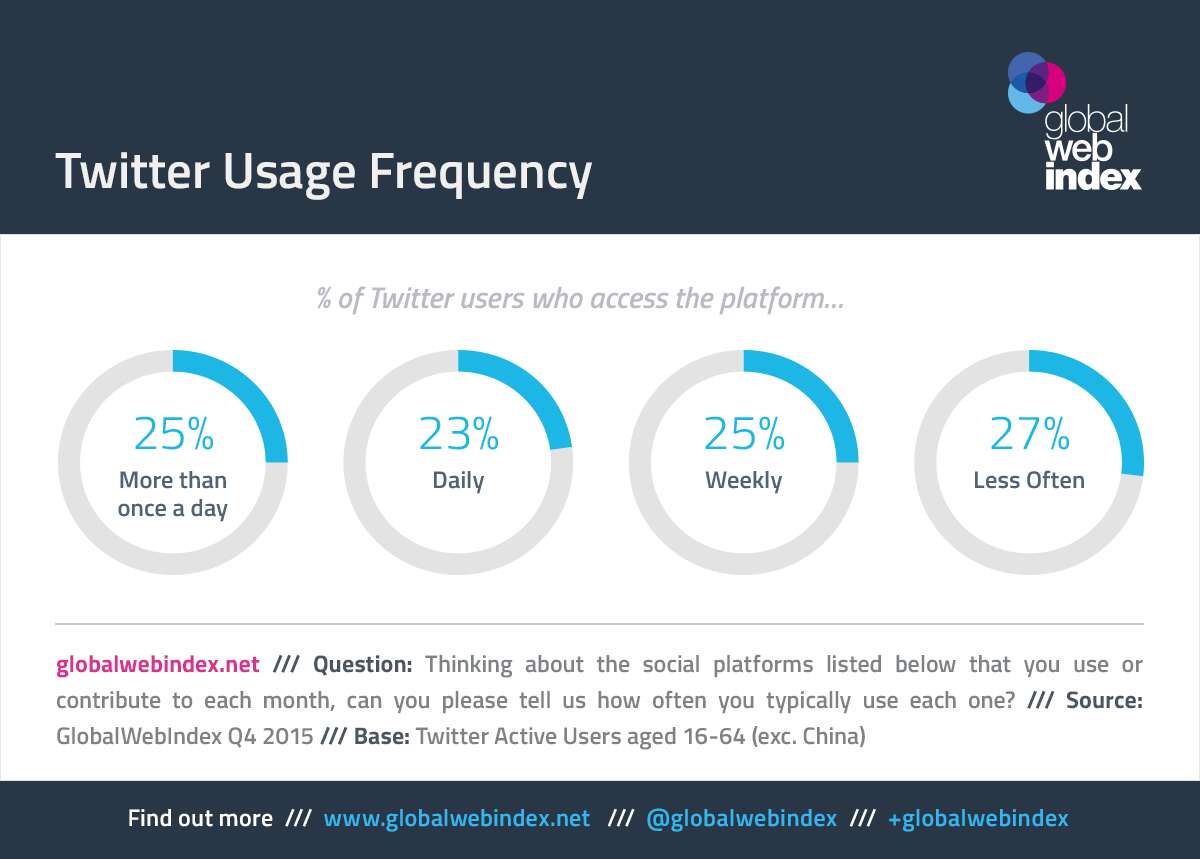 Twitter Usage Frequency

global web index

% of Twitter users who access the platform...

25%
More than once a day

23%
Daily

25%
Weekly

27%
Less Often

globalwebindex.net /// Question: Thinking about the social platforms listed below that you use or contribute to each month, can you please tell us how often you typically use each one? /// Source: GlobalWebIndex Q4 2015 /// Base: Twitter Active Users aged 16-64 (exc. China)

Find out more /// www.globalwebindex.net /// @globalwebindex /// +globalwebindex